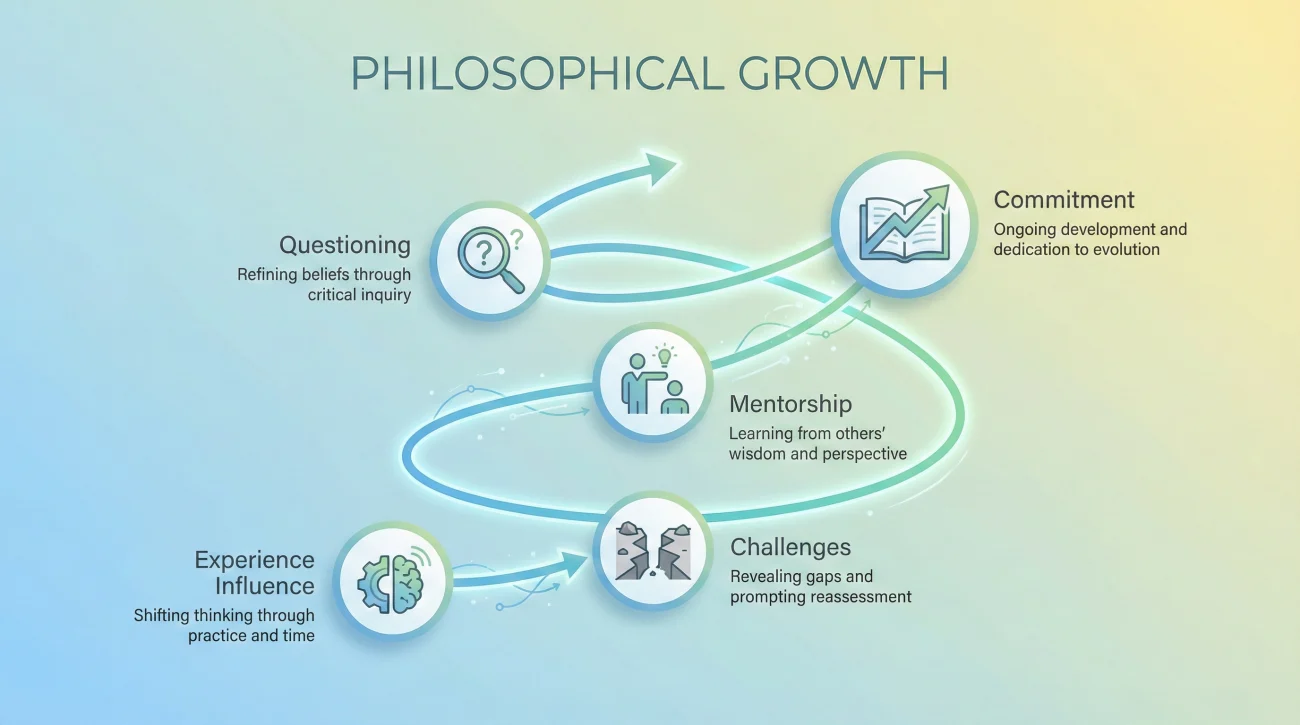 PHILOSOPHICAL GROWTH

Questioning
Refining beliefs through critical inquiry

Commitment
Ongoing development and dedication to evolution

Mentorship
Learning from others' wisdom and perspective

Experience Influence
Shifting thinking through practice and time

Challenges
Revealing gaps and prompting reassessment